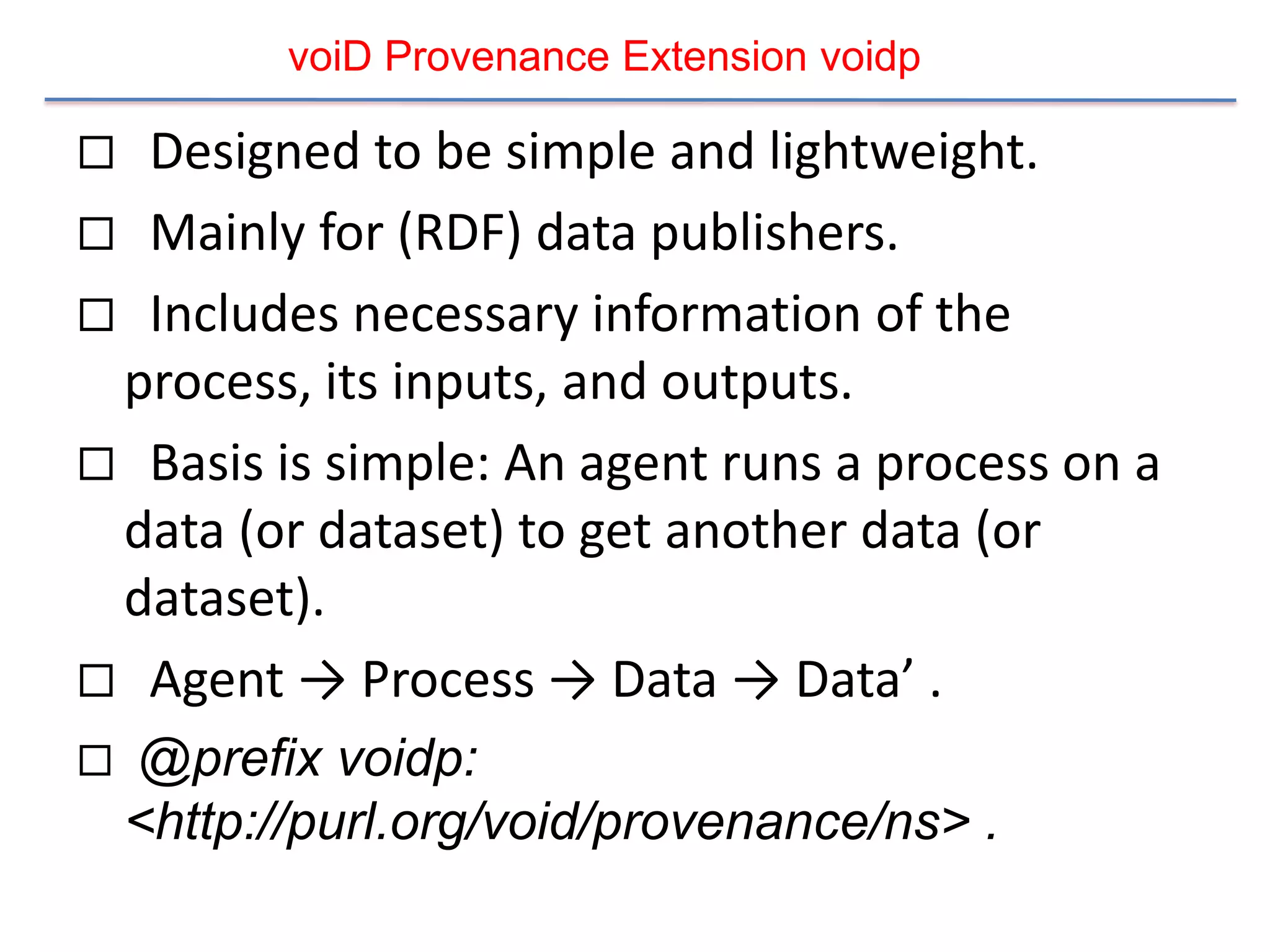 voiD Provenance Extension voidp

□ Designed to be simple and lightweight.

□ Mainly for (RDF) data publishers.

□ Includes necessary information of the process, its inputs, and outputs.

□ Basis is simple: An agent runs a process on a data (or dataset) to get another data (or dataset).

□ Agent → Process → Data → Data’ .

□ @prefix voidp: <http://purl.org/void/provenance/ns> .